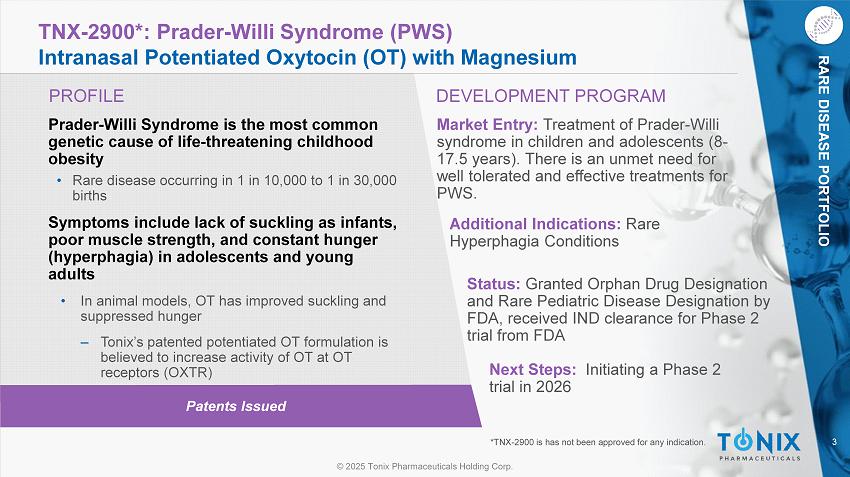 TNX-2900*: Prader-Willi Syndrome (PWS)
Intranasal Potentiated Oxytocin (OT) with Magnesium

RARE DISEASE PORTFOLIO

PROFILE

Prader-Willi Syndrome is the most common genetic cause of life-threatening childhood obesity

• Rare disease occurring in 1 in 10,000 to 1 in 30,000 births

Symptoms include lack of suckling as infants, poor muscle strength, and constant hunger (hyperphagia) in adolescents and young adults

• In animal models, OT has improved suckling and suppressed hunger

– Tonix's patented potentiated OT formulation is believed to increase activity of OT at OT receptors (OXTR)

Patents Issued

DEVELOPMENT PROGRAM

Market Entry: Treatment of Prader-Willi syndrome in children and adolescents (8-17.5 years). There is an unmet need for well tolerated and effective treatments for PWS.

Additional Indications: Rare Hyperphagia Conditions

Status: Granted Orphan Drug Designation and Rare Pediatric Disease Designation by FDA, received IND clearance for Phase 2 trial from FDA

Next Steps: Initiating a Phase 2 trial in 2026

*TNX-2900 is has not been approved for any indication.

TONIX PHARMACEUTICALS

3

© 2025 Tonix Pharmaceuticals Holding Corp.